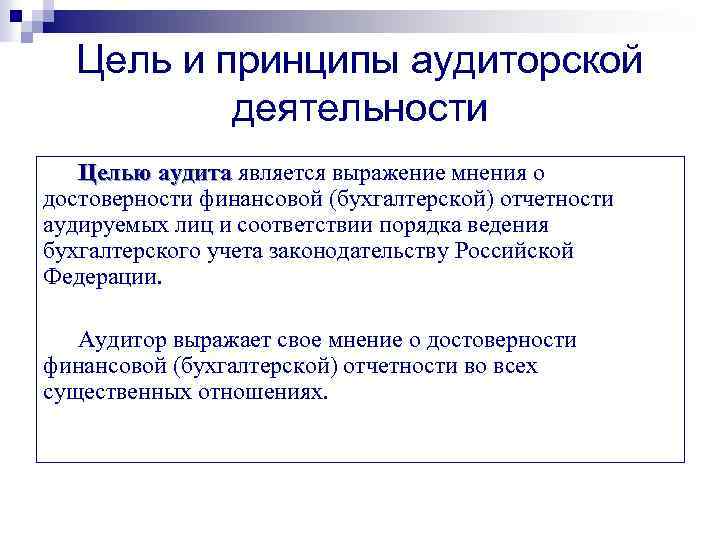 Цель и принципы аудиторской деятельности

Целью аудита является выражение мнения о достоверности финансовой (бухгалтерской) отчетности аудируемых лиц и соответствии порядка ведения бухгалтерского учета законодательству Российской Федерации.

Аудитор выражает свое мнение о достоверности финансовой (бухгалтерской) отчетности во всех существенных отношениях.